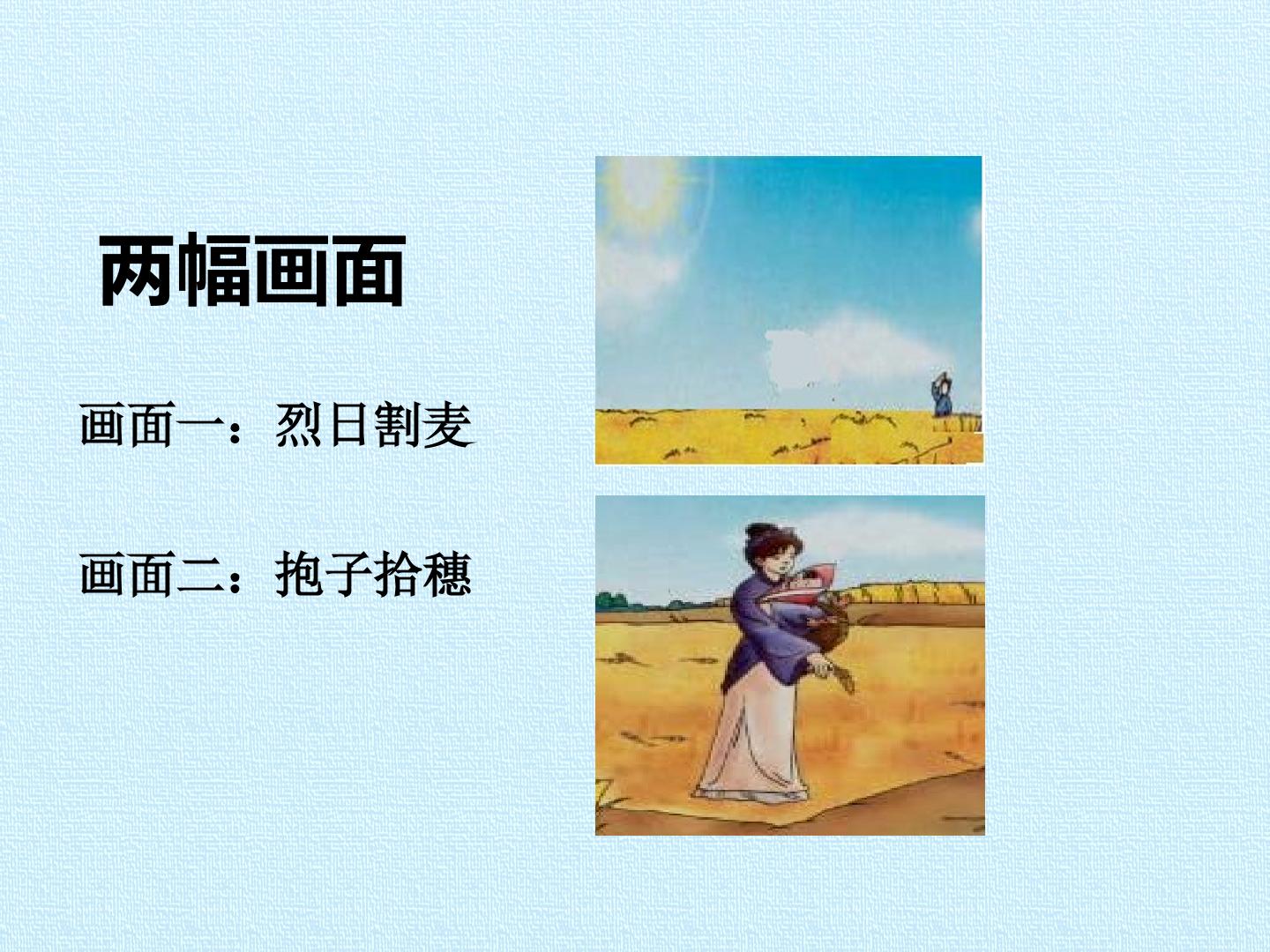 两幅画面

画面一：烈日割麦

画面二：抱子拾穗